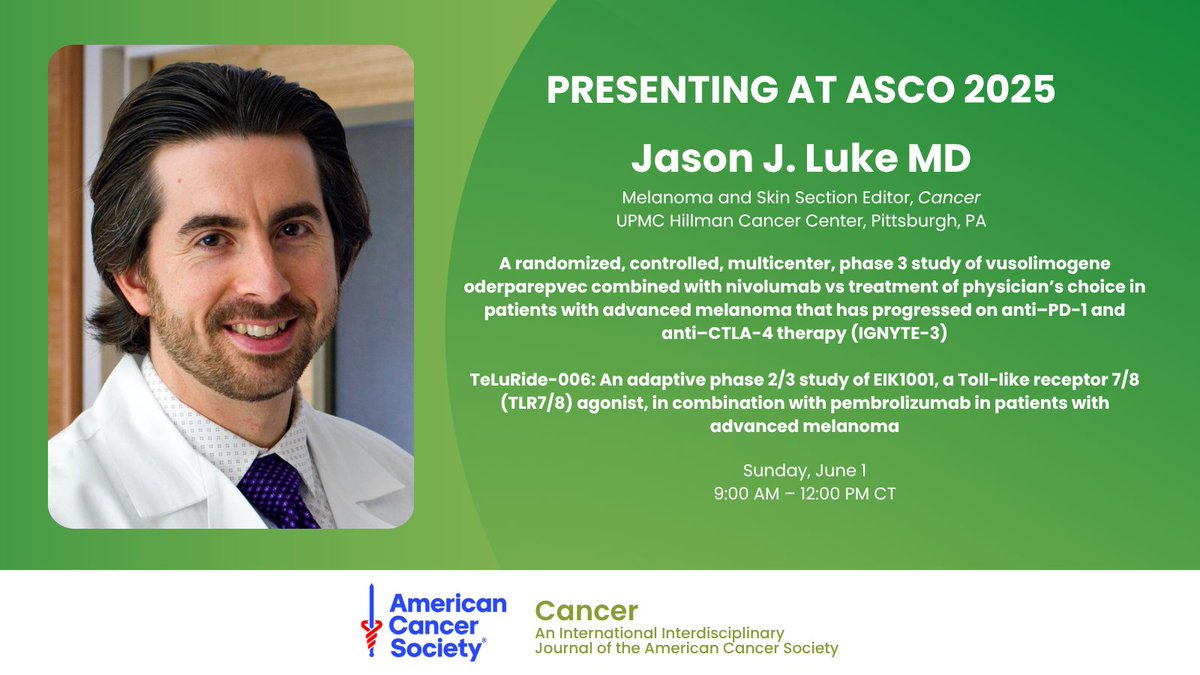 PRESENTING AT ASCO 2025

Jason J. Luke MD

Melanoma and Skin Section Editor, Cancer
UPMC Hillman Cancer Center, Pittsburgh, PA

A randomized, controlled, multicenter, phase 3 study of vusolimogene oderparepvec combined with nivolumab vs treatment of physician's choice in patients with advanced melanoma that has progressed on anti–PD-1 and anti–CTLA-4 therapy (IGNYTE-3)

TeLuRide-006: An adaptive phase 2/3 study of EIK1001, a Toll-like receptor 7/8 (TLR7/8) agonist, in combination with pembrolizumab in patients with advanced melanoma

Sunday, June 1
9:00 AM – 12:00 PM CT

American Cancer Society®

Cancer
An International Interdisciplinary Journal of the American Cancer Society